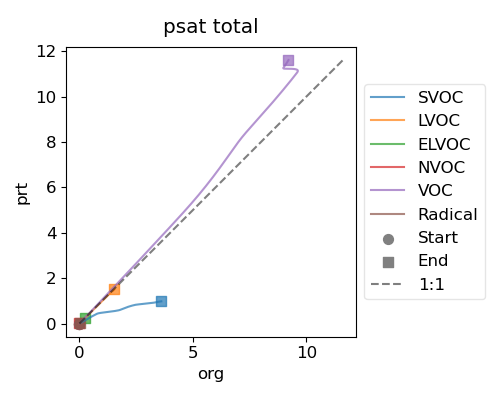 psat total

prt

12
10
8
6
4
2
0

0
5
10

org

SVOC
LVOC
ELVOC
NVOC
VOC
Radical
Start
End
1:1